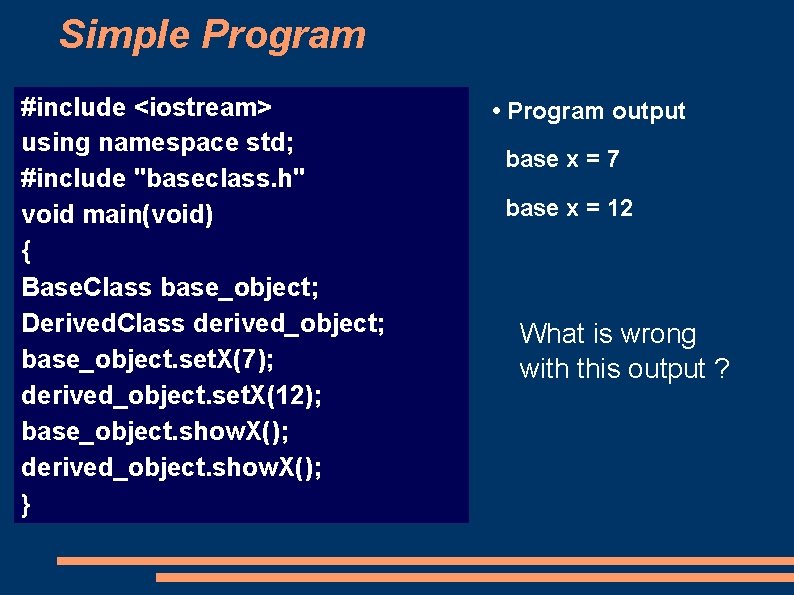 Simple Program

#include <iostream>
using namespace std;
#include "baseclass.h"
void main(void)
{
BaseClass base_object;
DerivedClass derived_object;
base_object.setX(7);
derived_object.setX(12);
base_object.showX();
derived_object.showX();
}

• Program output

base x = 7

base x = 12

What is wrong with this output ?